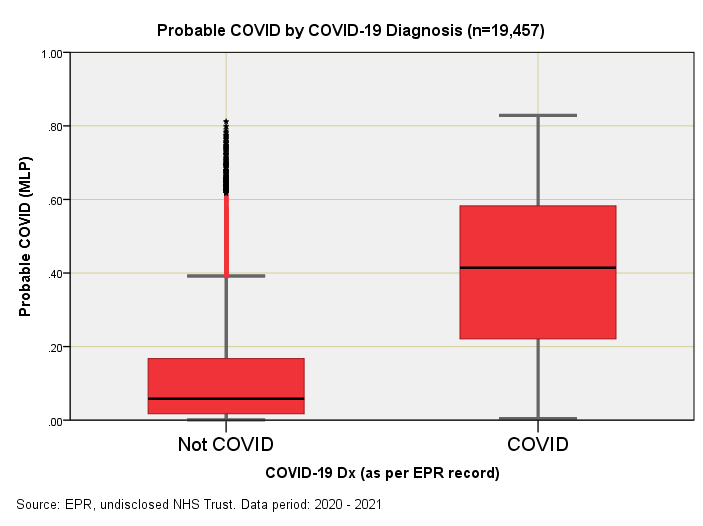 Probable COVID by COVID-19 Diagnosis (n=19,457)

Probable COVID (MLP)

1.00
.80
.60
.40
.20
.00

Not COVID
COVID

COVID-19 Dx (as per EPR record)

Source: EPR, undisclosed NHS Trust. Data period: 2020 - 2021